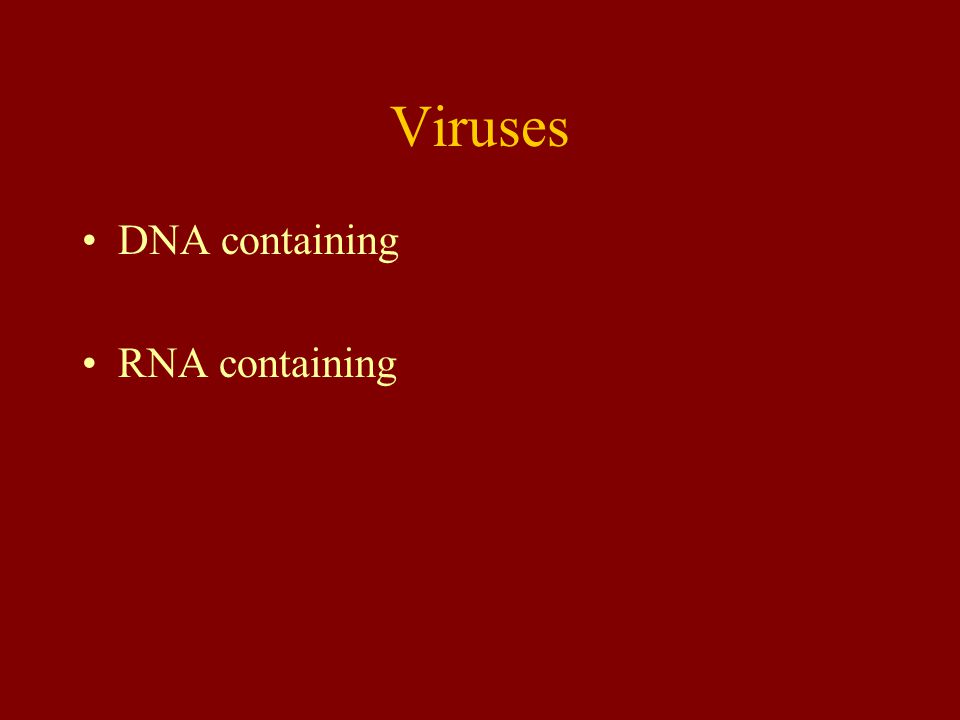 Viruses

• DNA containing

• RNA containing